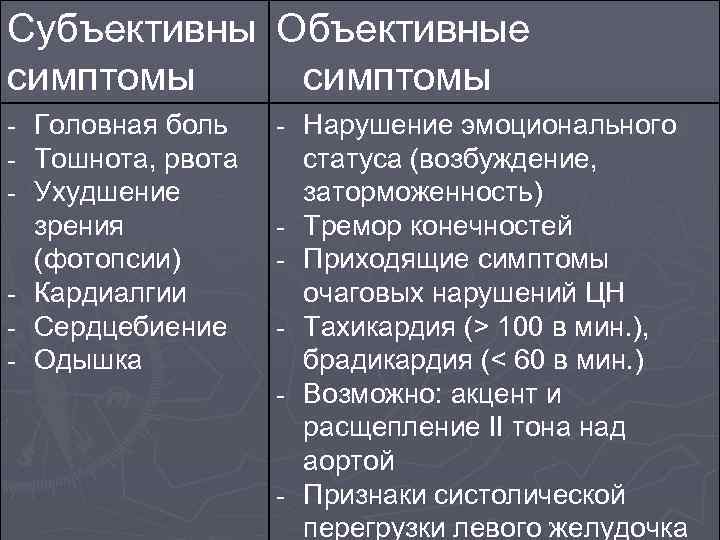 | Субъективны симптомы | Объективные симптомы |
|---|---|
| - Головная боль<br>- Тошнота, рвота<br>- Ухудшение зрения (фотопсии)<br>- Кардиалгии<br>- Сердцебиение<br>- Одышка | - Нарушение эмоционального статуса (возбуждение, заторможенность)<br>- Тремор конечностей<br>- Приходящие симптомы очаговых нарушений ЦН<br>- Тахикардия (> 100 в мин.), брадикардия (< 60 в мин.)<br>- Возможно: акцент и расщепление II тона над аортой<br>- Признаки систолической перегрузки левого желудочка |